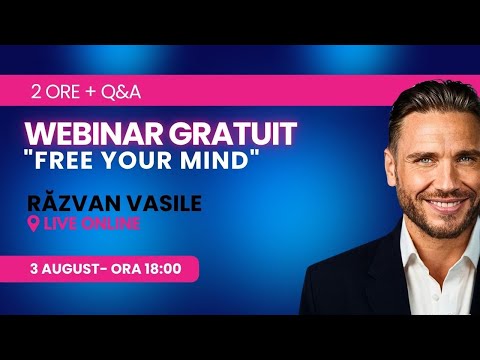 2 ORE + Q&A

WEBINAR GRATUIT
"FREE YOUR MIND"

RĂZVAN VASILE
LIVE ONLINE

3 AUGUST- ORA 18:00